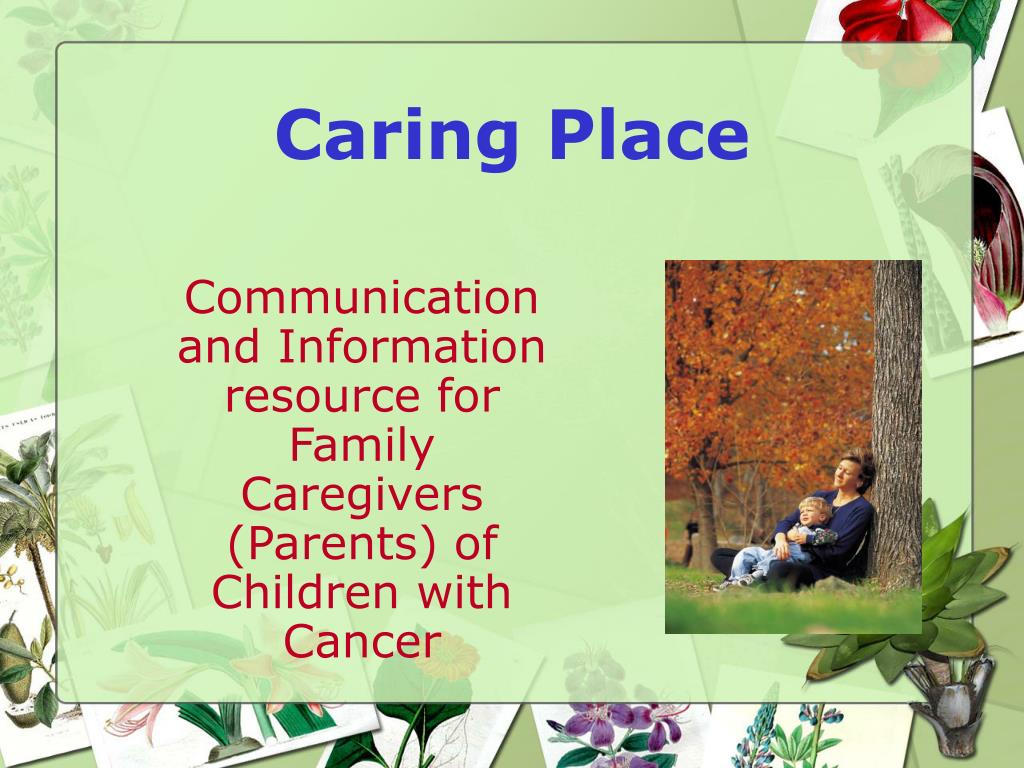 Caring Place

Communication and Information resource for Family Caregivers (Parents) of Children with Cancer